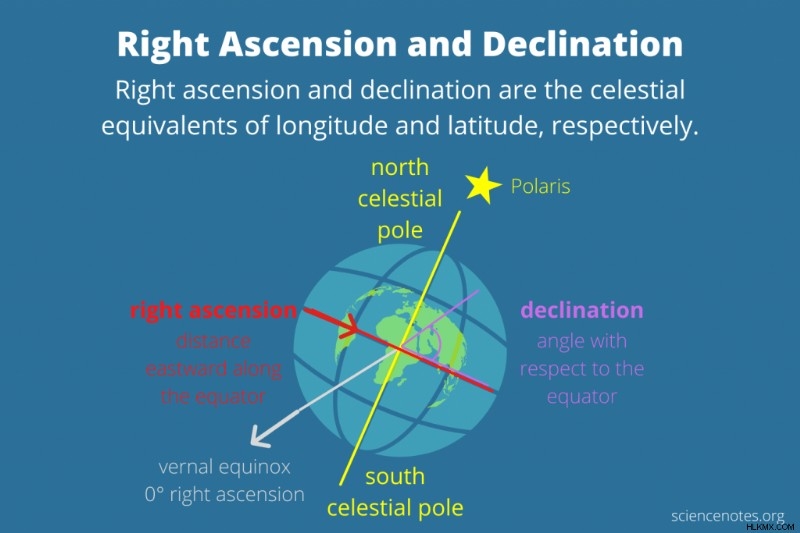 Right Ascension and Declination

Right ascension and declination are the celestial equivalents of longitude and latitude, respectively.

north celestial pole

Polaris

right ascension
distance eastward along the equator

declination
angle with respect to the equator

vernal equinox
0° right ascension

south celestial pole

sciencenotes.org

HLKMX.COM